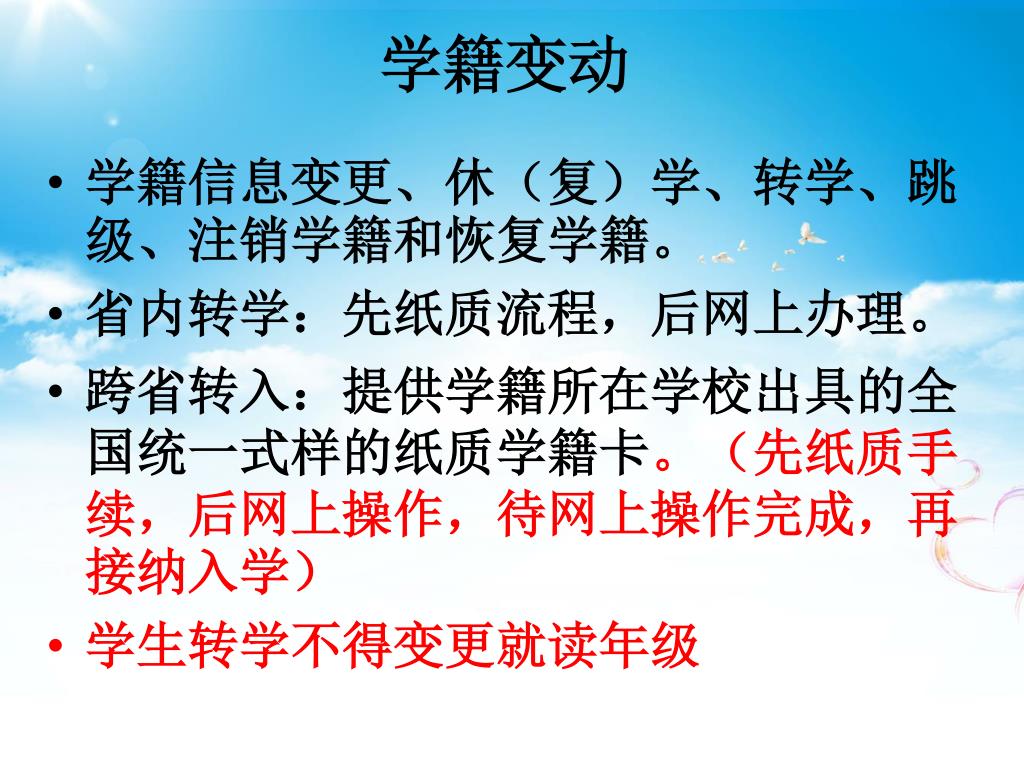 学籍变动

• 学籍信息变更、休（复）学、转学、跳级、注销学籍和恢复学籍。
• 省内转学：先纸质流程，后网上办理。
• 跨省转入：提供学籍所在学校出具的全国统一式样的纸质学籍卡。（先纸质手续，后网上操作，待网上操作完成，再接纳入学）
• 学生转学不得变更就读年级